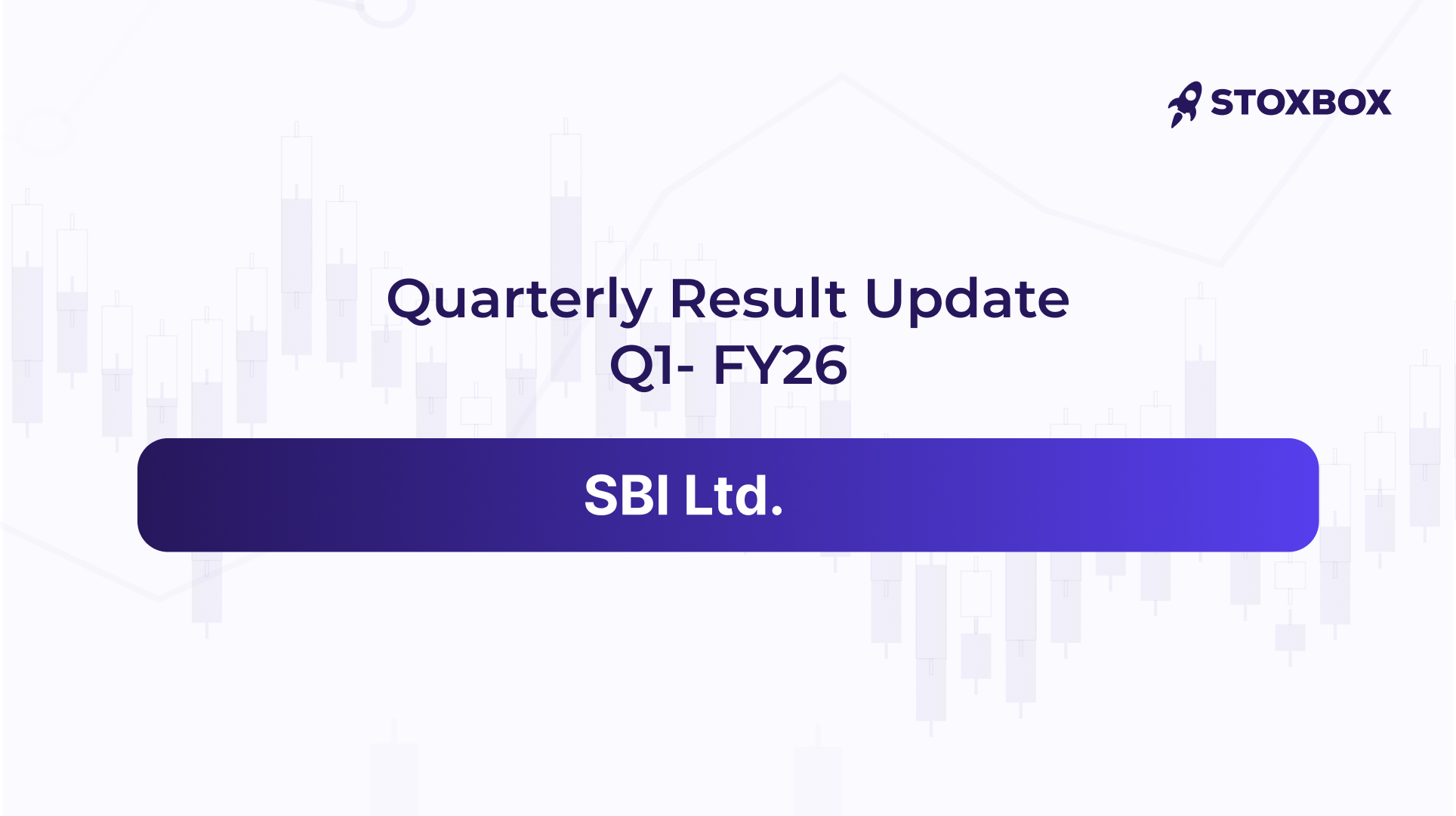 STOXBOX

Quarterly Result Update
Q1- FY26

SBI Ltd.